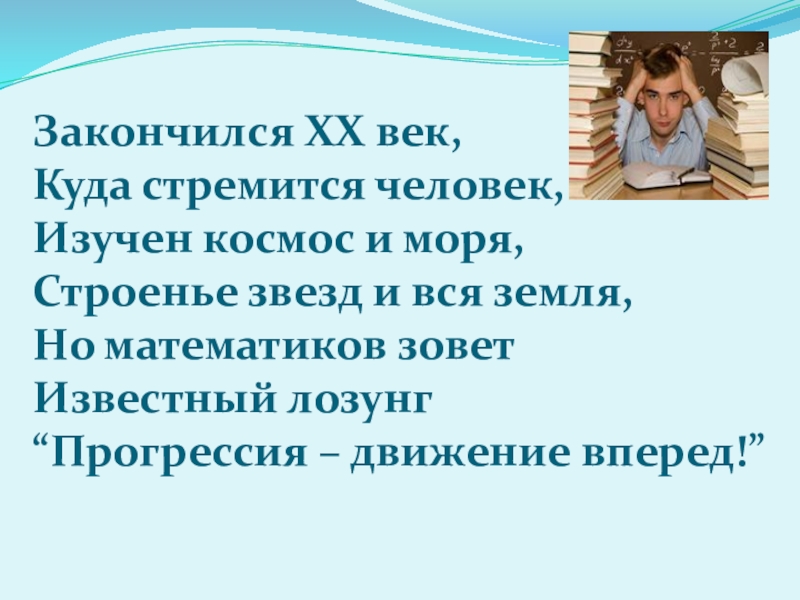 Закончился XX век,
Куда стремится человек,
Изучен космос и моря,
Строенье звезд и вся земля,
Но математиков зовет
Известный лозунг
“Прогрессия – движение вперед!”